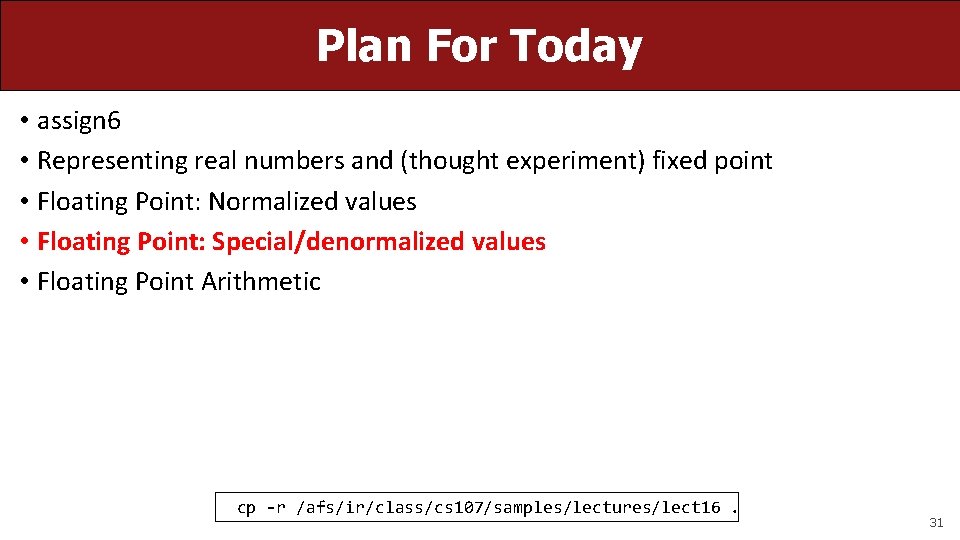 Plan For Today

• assign6
• Representing real numbers and (thought experiment) fixed point
• Floating Point: Normalized values
• Floating Point: Special/denormalized values
• Floating Point Arithmetic

cp -r /afs/ir/class/cs107/samples/lectures/lect16 .

31